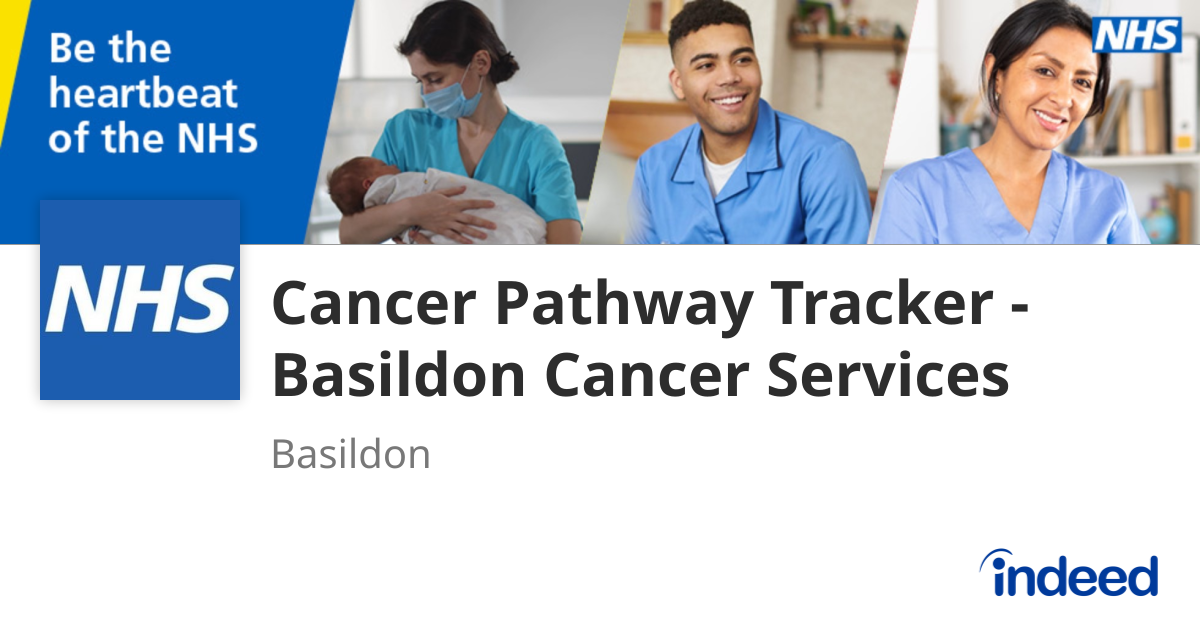 Be the heartbeat of the NHS

NHS

NHS

Cancer Pathway Tracker - Basildon Cancer Services

Basildon

indeed